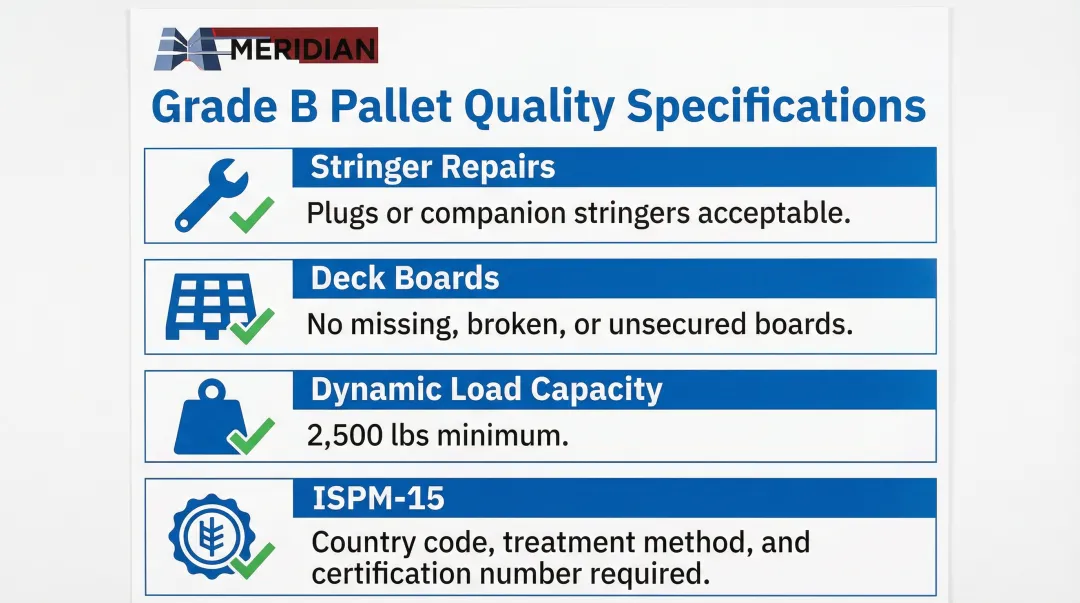 MERIDIAN

Grade B Pallet Quality Specifications

Stringer Repairs

Plugs or companion stringers acceptable.

Deck Boards

No missing, broken, or unsecured boards.

Dynamic Load Capacity

2,500 lbs minimum.

ISPM-15

Country code, treatment method, and certification number required.